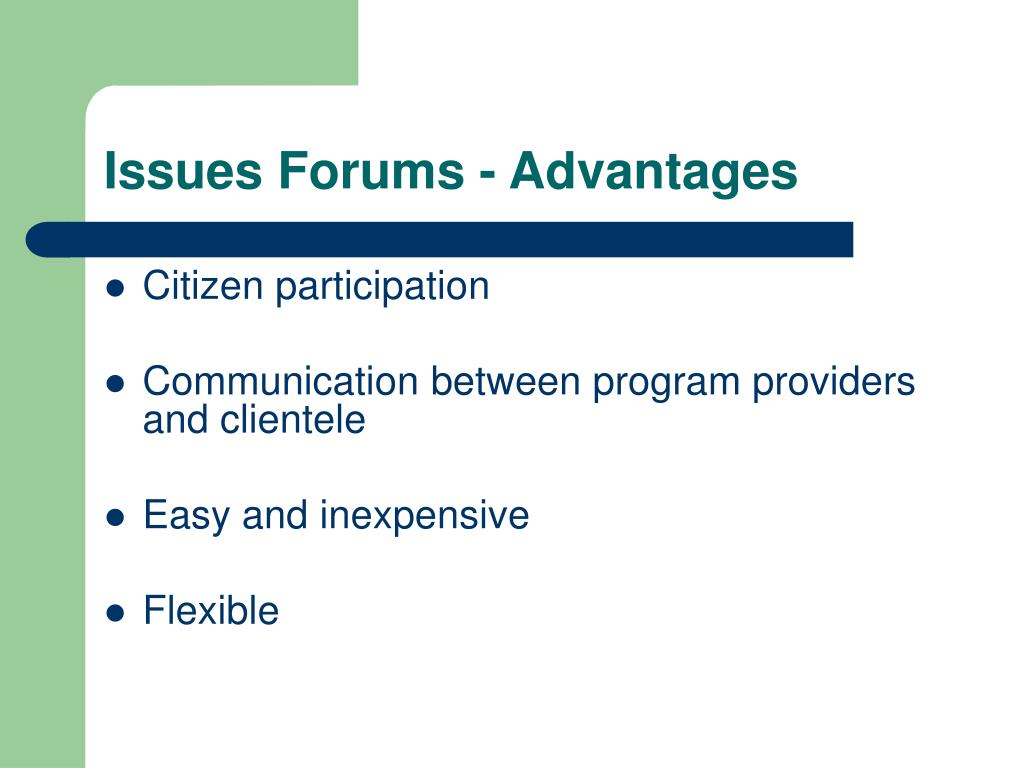 Issues Forums - Advantages

- Citizen participation
- Communication between program providers and clientele
- Easy and inexpensive
- Flexible